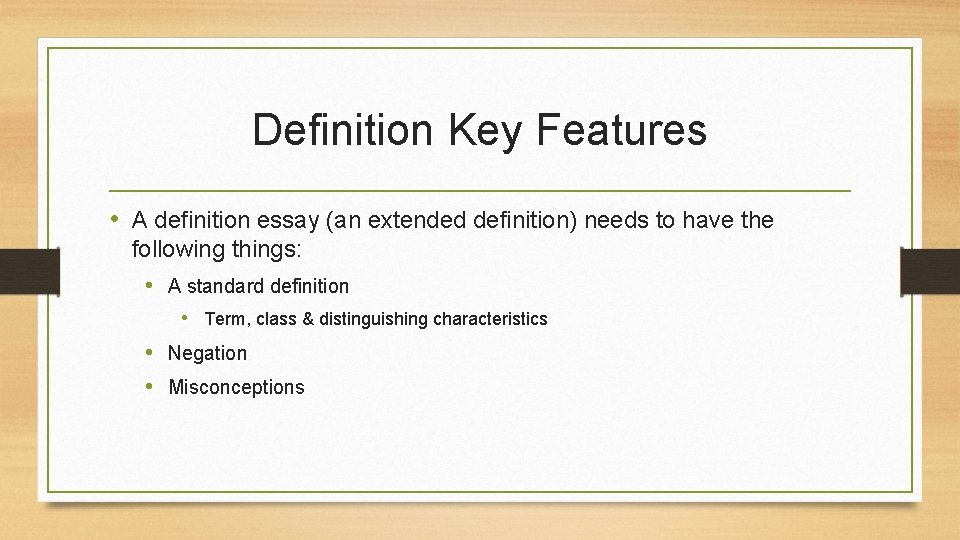 Definition Key Features

• A definition essay (an extended definition) needs to have the following things:
  • A standard definition
    • Term, class & distinguishing characteristics
  • Negation
  • Misconceptions